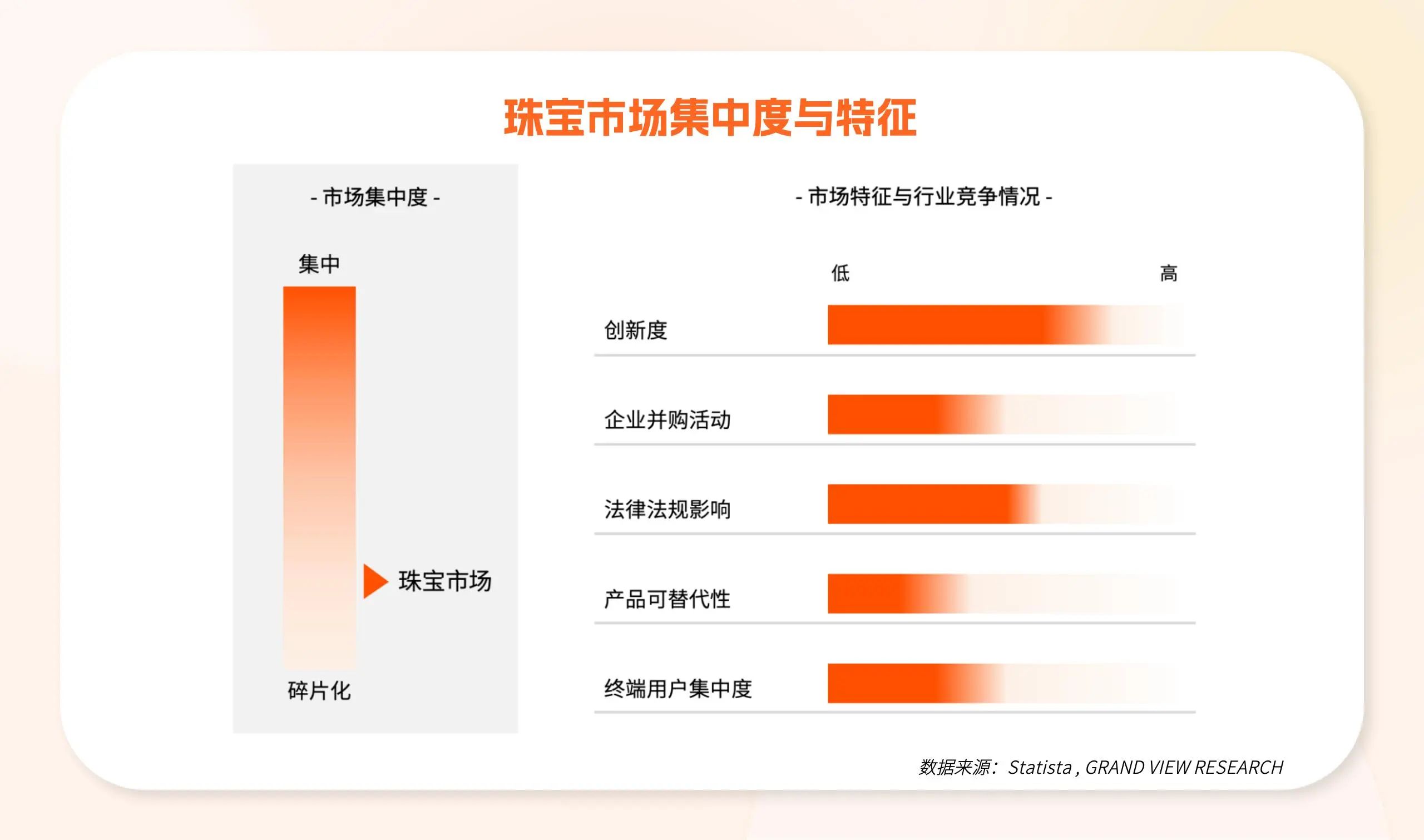 珠宝市场集中度与特征

- 市场集中度 -

集中

珠宝市场

碎片化

- 市场特征与行业竞争情况 -

低

高

创新度

企业并购活动

法律法规影响

产品可替代性

终端用户集中度

数据来源：Statista , GRAND VIEW RESEARCH